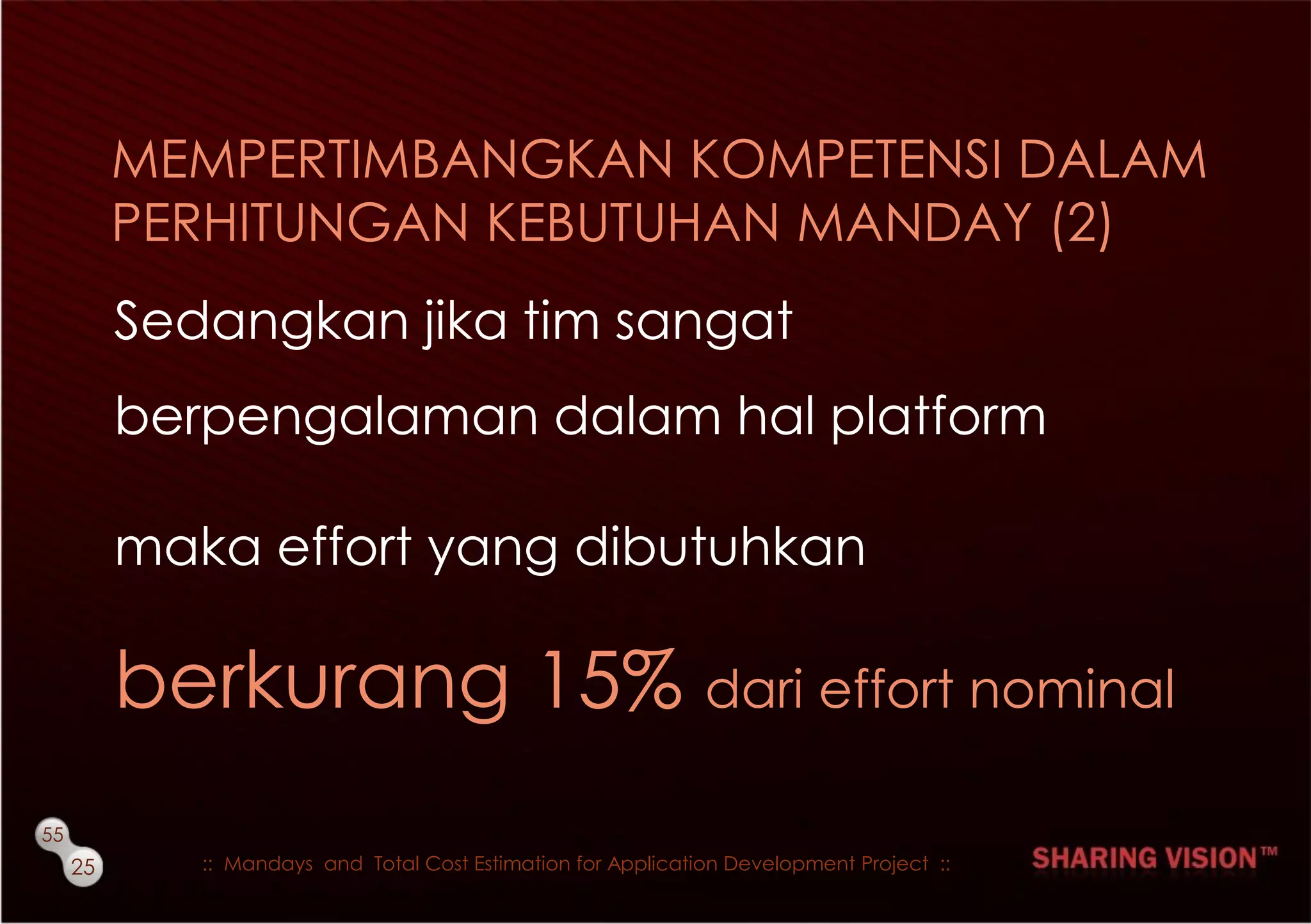 MEMPERTIMBANGKAN KOMPETENSI DALAM PERHITUNGAN KEBUTUHAN MANDAY (2)

Sedangkan jika tim sangat

berpengalaman dalam hal platform

maka effort yang dibutuhkan

berkurang 15% dari effort nominal

55

25

:: Mandays and Total Cost Estimation for Application Development Project ::

SHARING VISION™